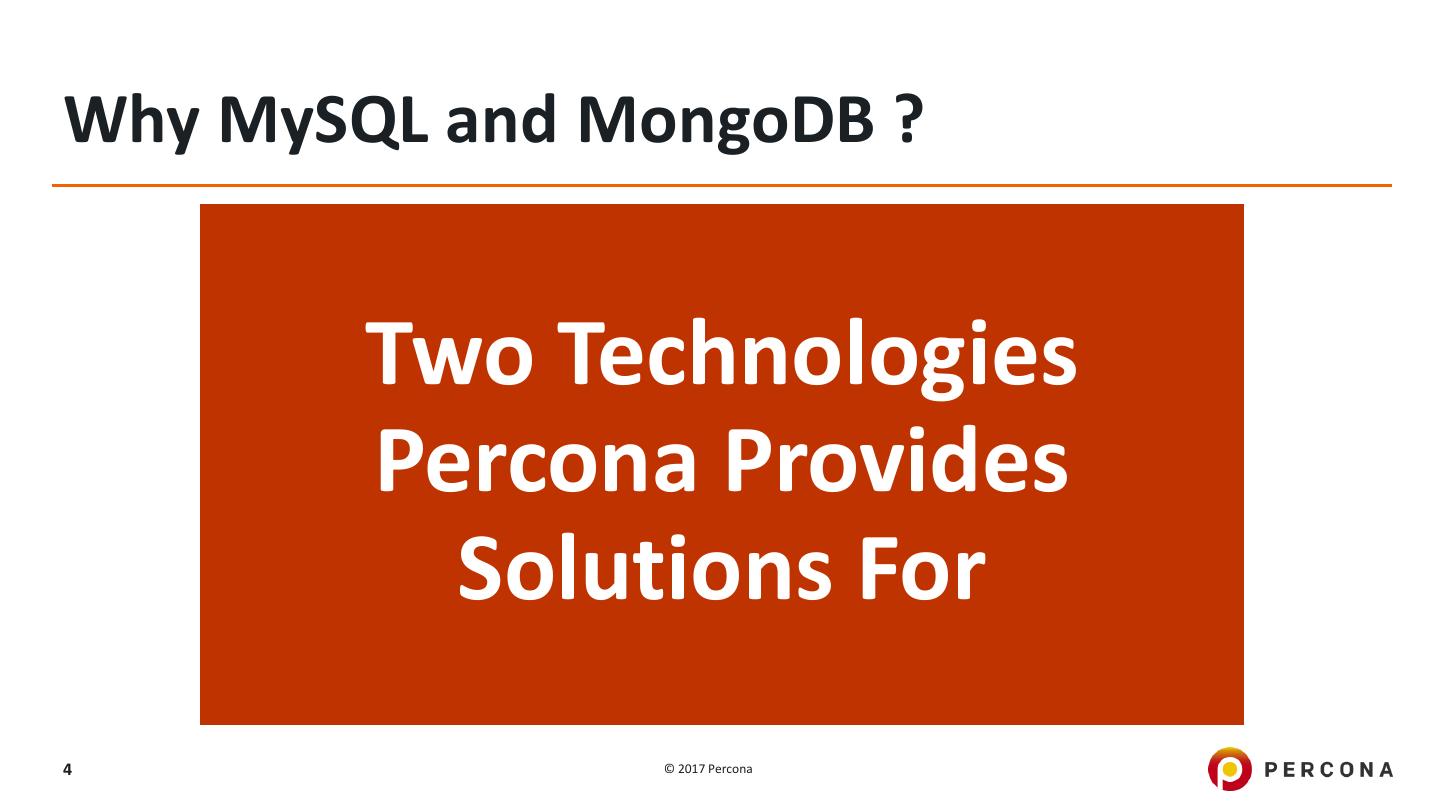 Why MySQL and MongoDB ?

Two Technologies Percona Provides Solutions For

4

© 2017 Percona

PERCONA